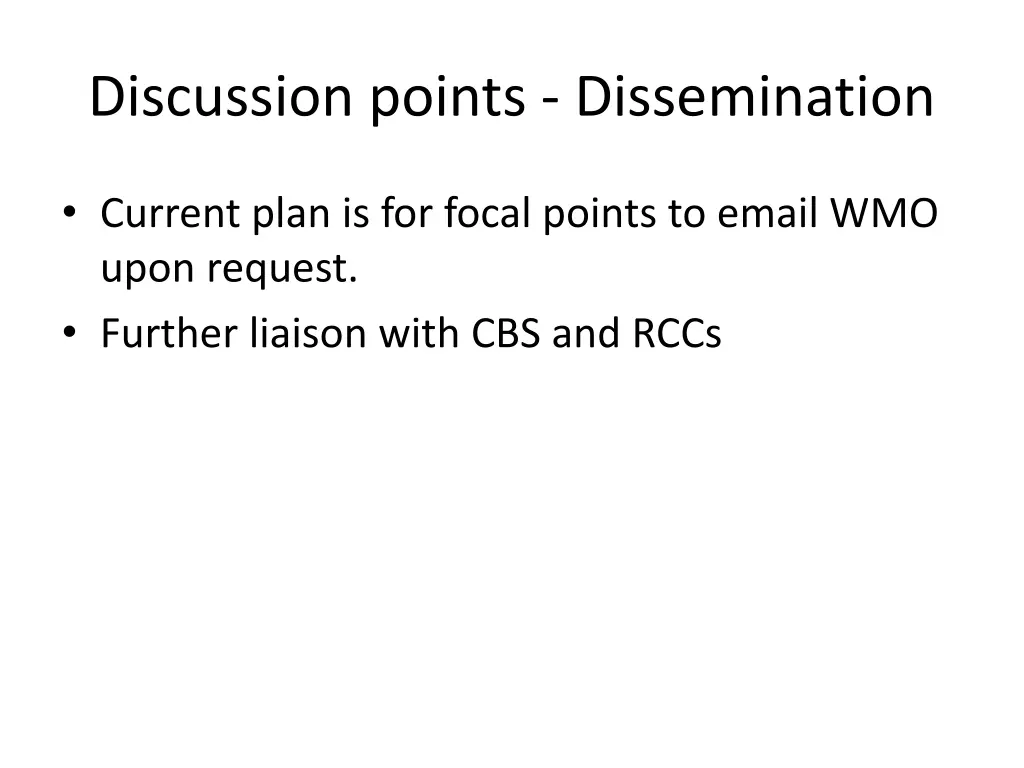 Discussion points - Dissemination

• Current plan is for focal points to email WMO upon request.
• Further liaison with CBS and RCCs